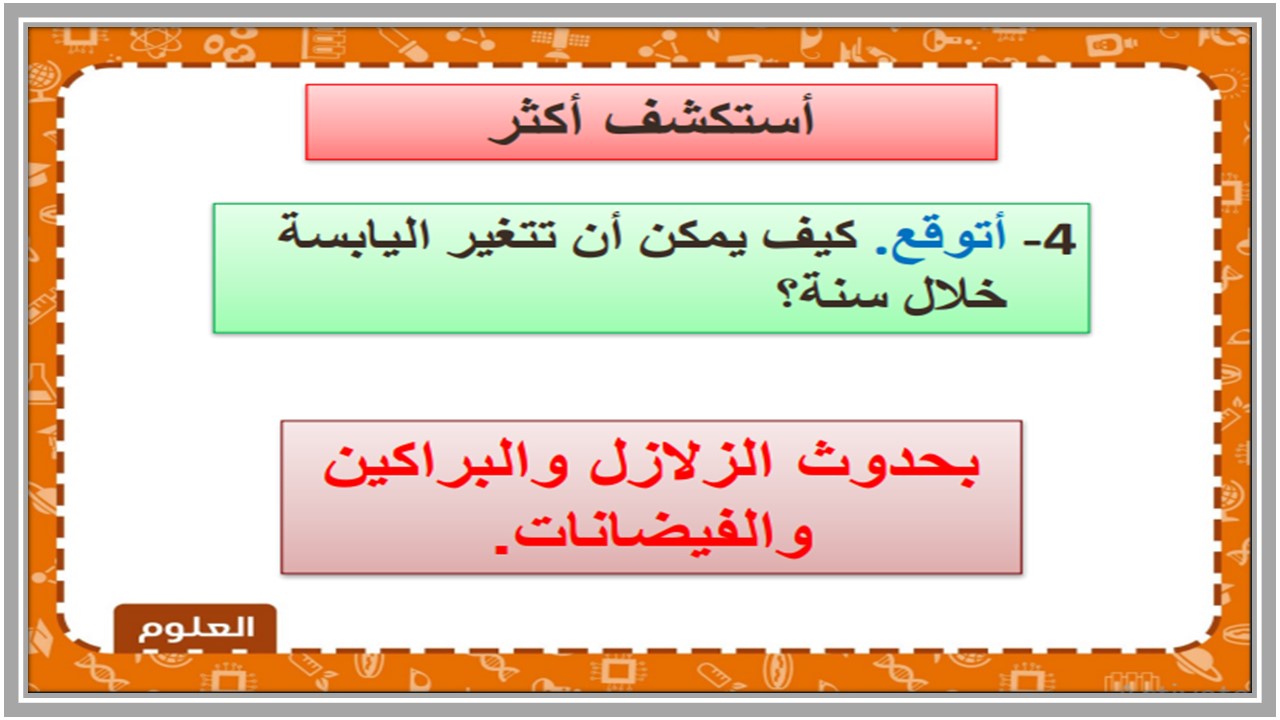 أستكشف أكثر

4- أتوقع. كيف يمكن أن تتغير اليابسة خلال سنة؟

بحدوث الزلازل والبراكين والفيضانات.

العلوم